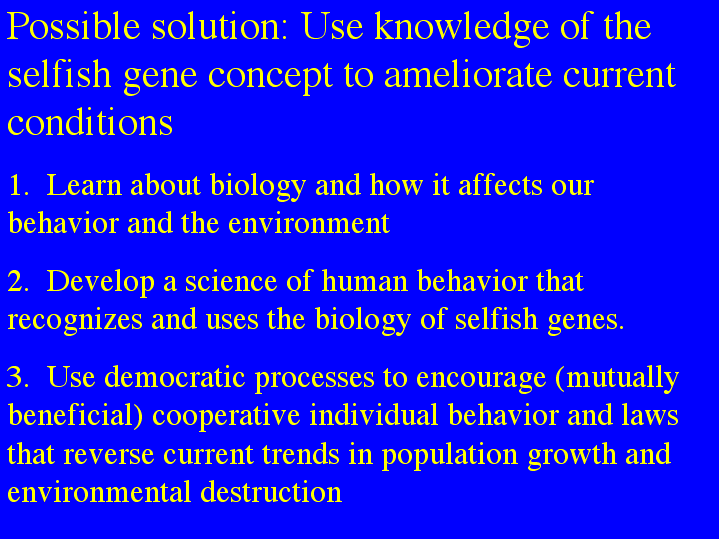 Possible solution: Use knowledge of the selfish gene concept to ameliorate current conditions

1. Learn about biology and how it affects our behavior and the environment

2. Develop a science of human behavior that recognizes and uses the biology of selfish genes.

3. Use democratic processes to encourage (mutually beneficial) cooperative individual behavior and laws that reverse current trends in population growth and environmental destruction